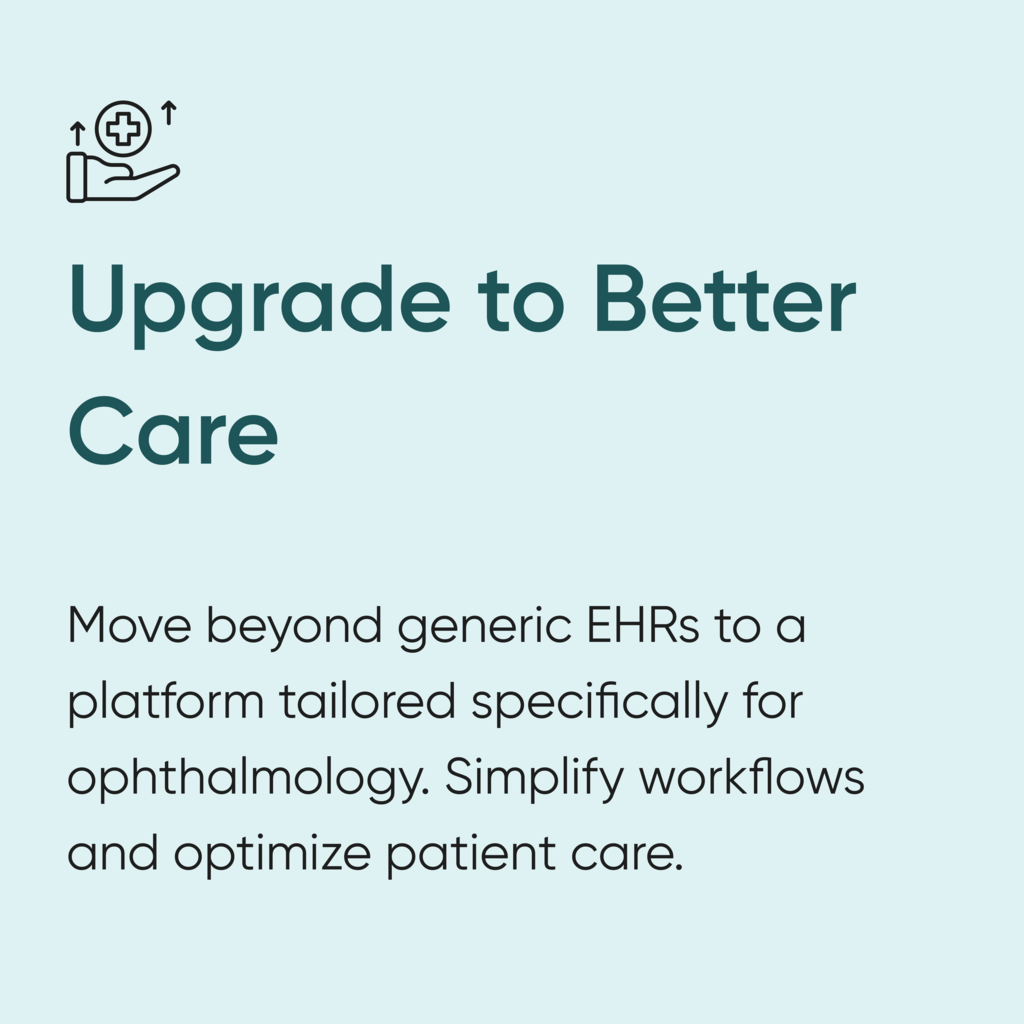 Upgrade to Better Care

Move beyond generic EHRs to a platform tailored specifically for ophthalmology. Simplify workflows and optimize patient care.